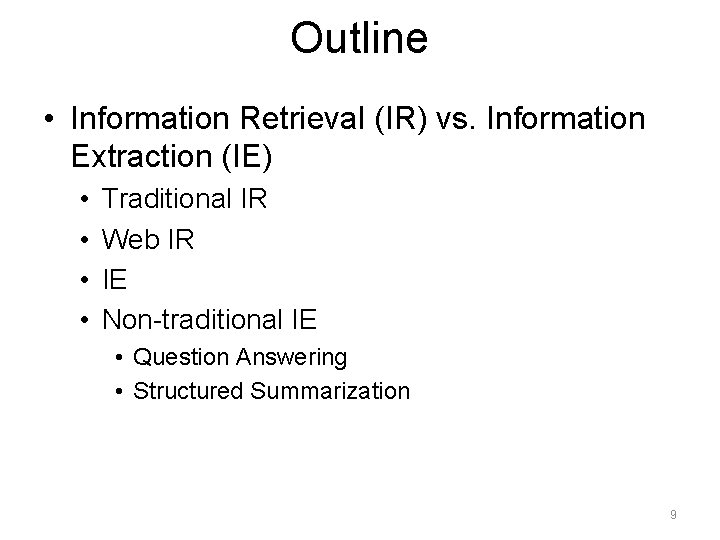 Outline

• Information Retrieval (IR) vs. Information Extraction (IE)
  • Traditional IR
  • Web IR
  • IE
  • Non-traditional IE
    • Question Answering
    • Structured Summarization

9